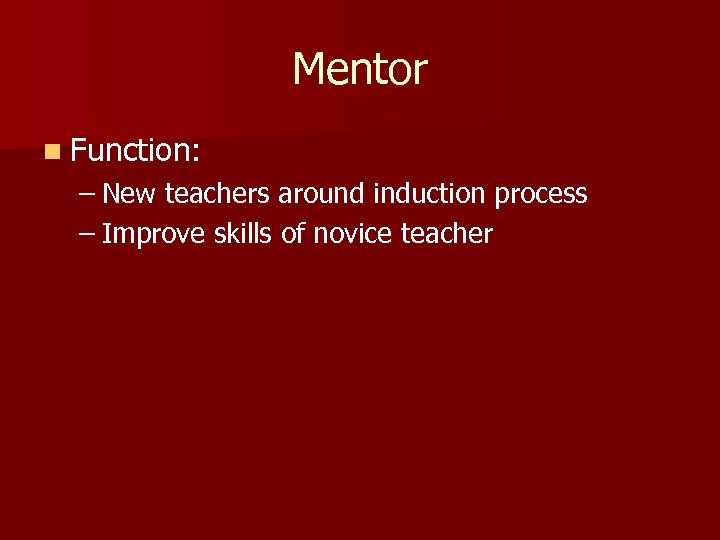 Mentor

Function:

– New teachers around induction process
– Improve skills of novice teacher